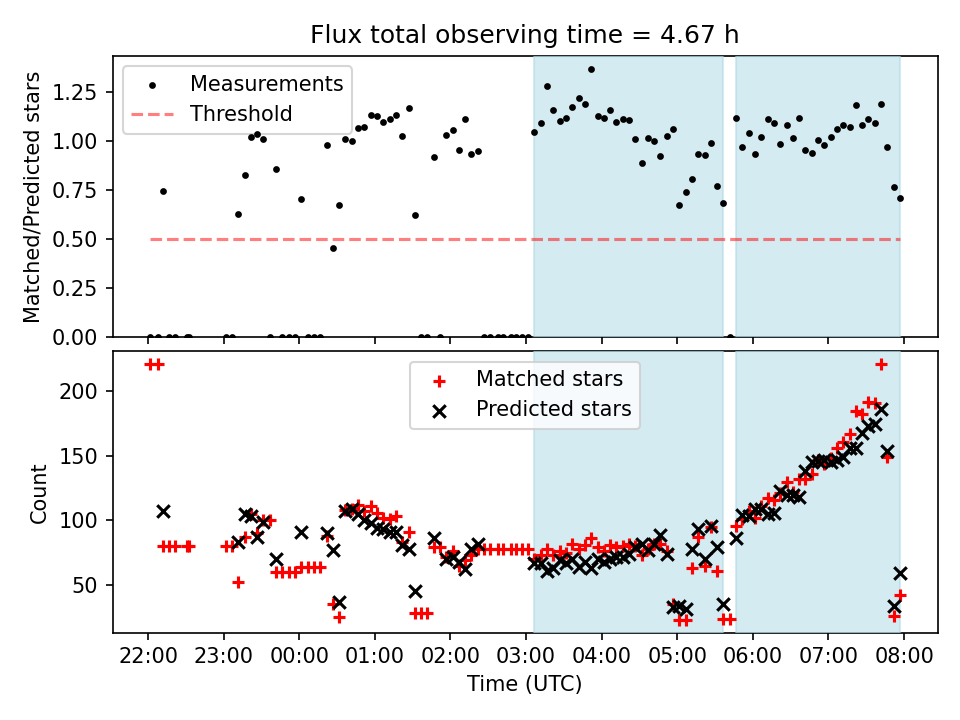 Flux total observing time = 4.67 h

Measurements
Threshold

Matched/Predicted stars

1.25
1.00
0.75
0.50
0.25
0.00

Matched stars
Predicted stars

Count

200
150
100
50

22:00 23:00 00:00 01:00 02:00 03:00 04:00 05:00 06:00 07:00 08:00

Time (UTC)